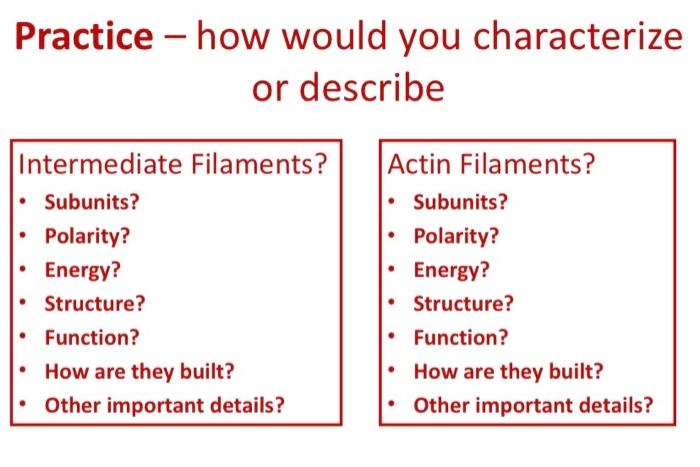 Practice – how would you characterize or describe

Intermediate Filaments?
• Subunits?
• Polarity?
• Energy?
• Structure?
• Function?
• How are they built?
• Other important details?

Actin Filaments?
• Subunits?
• Polarity?
• Energy?
• Structure?
• Function?
• How are they built?
• Other important details?